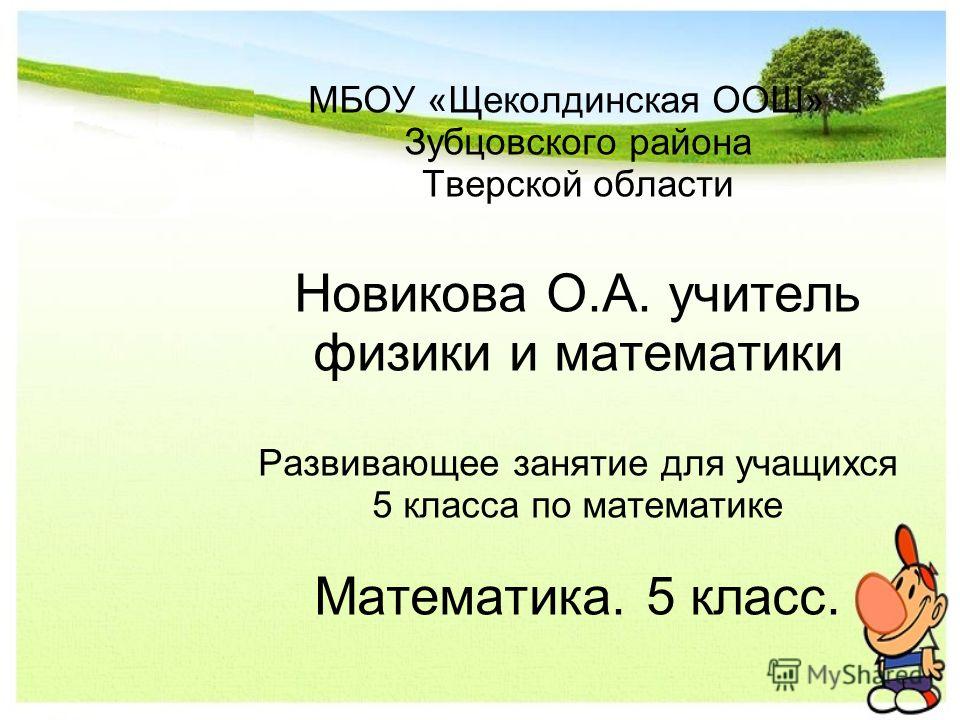 МБОУ «Щеколдинская ООШ»
Зубцовского района
Тверской области

Новикова О.А. учитель физики и математики

Развивающее занятие для учащихся 5 класса по математике

Математика. 5 класс.

MyShared